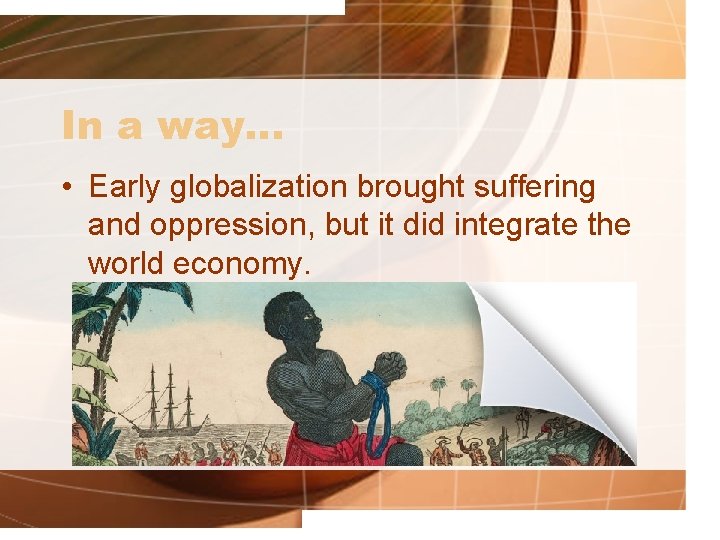 In a way…

• Early globalization brought suffering and oppression, but it did integrate the world economy.